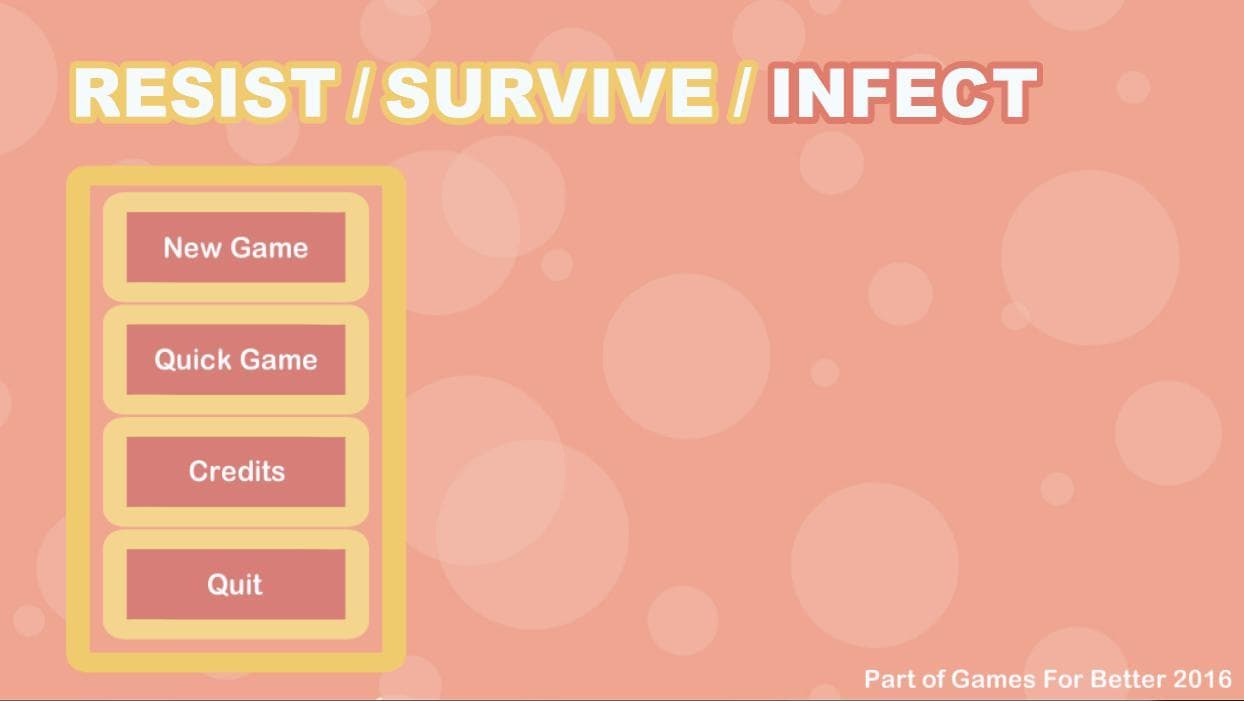 RESIST / SURVIVE / INFECT

New Game

Quick Game

Credits

Quit

Part of Games For Better 2016